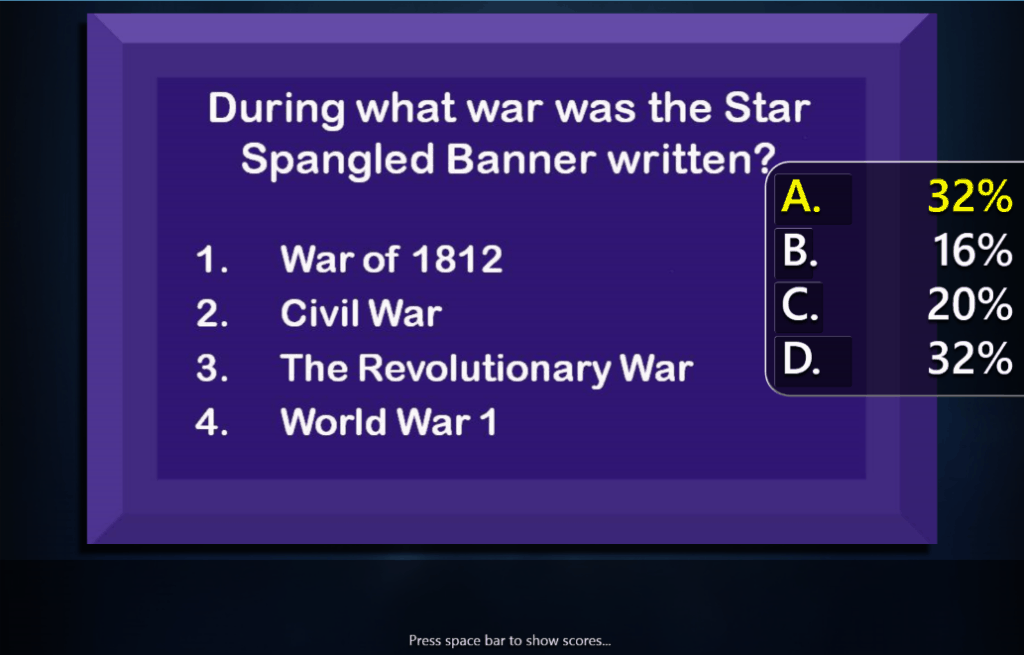 During what war was the Star Spangled Banner written?

1. War of 1812
2. Civil War
3. The Revolutionary War
4. World War 1

| A. | 32% |
|---|---|
| B. | 16% |
| C. | 20% |
| D. | 32% |

Press space bar to show scores...